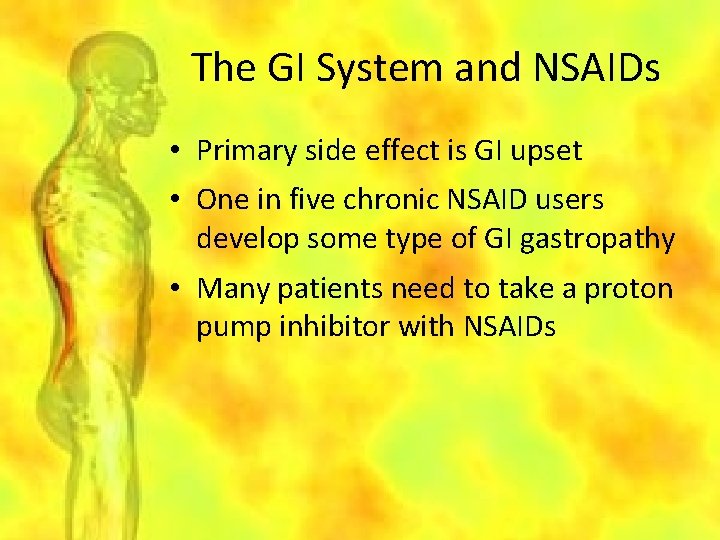 The GI System and NSAIDs

• Primary side effect is GI upset
• One in five chronic NSAID users develop some type of GI gastropathy
• Many patients need to take a proton pump inhibitor with NSAIDs